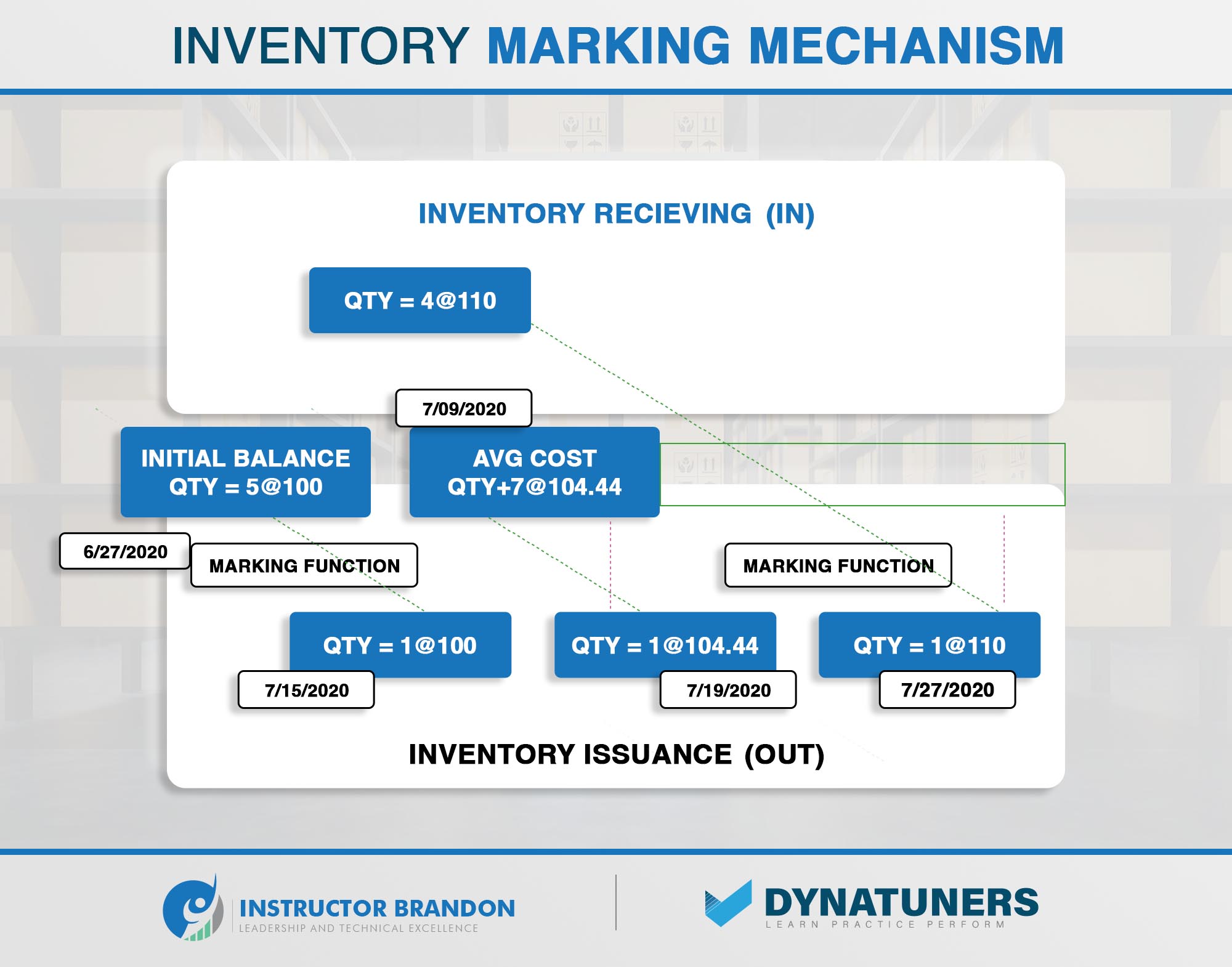 INVENTORY MARKING MECHANISM

INVENTORY RECIEVING (IN)

QTY = 4@110

7/09/2020

INITIAL BALANCE
QTY = 5@100

AVG COST
QTY+7@104.44

6/27/2020

MARKING FUNCTION

MARKING FUNCTION

QTY = 1@100

QTY = 1@104.44

QTY = 1@110

7/15/2020

7/19/2020

7/27/2020

INVENTORY ISSUANCE (OUT)

INSTRUCTOR BRANDON
LEADERSHIP AND TECHNICAL EXCELLENCE

DYNATUNERS
LEARN PRACTICE PERFORM